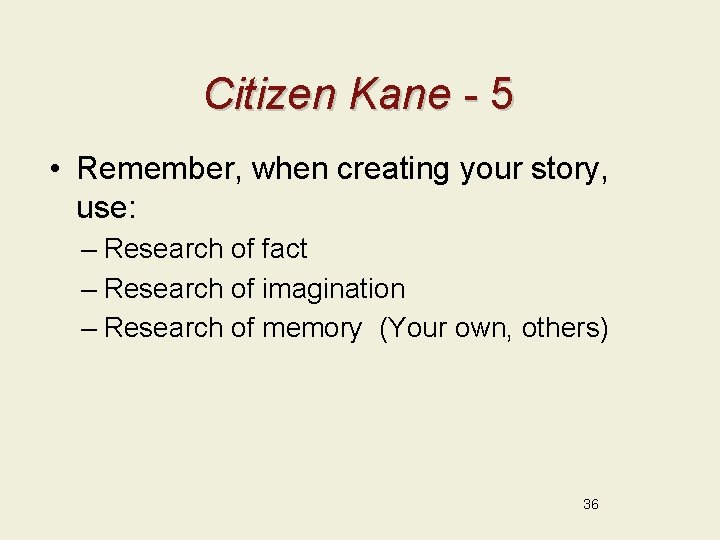 Citizen Kane - 5

• Remember, when creating your story, use:
– Research of fact
– Research of imagination
– Research of memory (Your own, others)

36